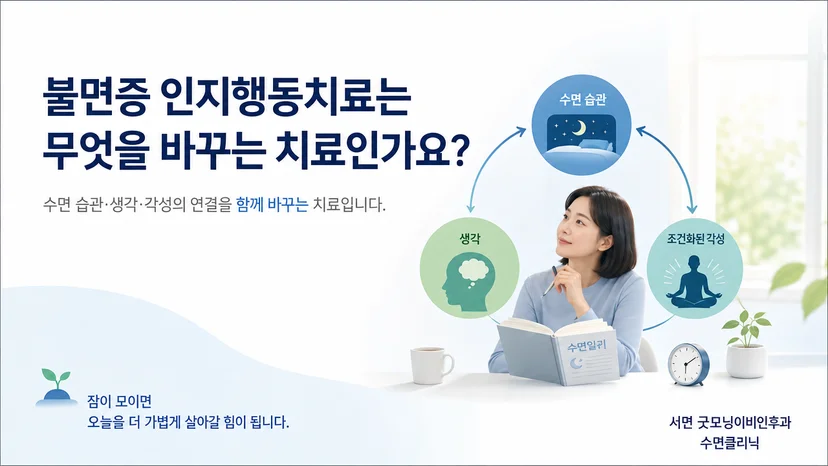 불면증 인지행동치료는
무엇을 바꾸는 치료인가요?

수면 습관·생각·각성의 연결을 함께 바꾸는 치료입니다.

수면 습관

생각

조건화된 각성

수면일기

잠이 모이면
오늘을 더 가볍게 살아갈 힘이 됩니다.

서면 굿모닝이비인후과
수면클리닉